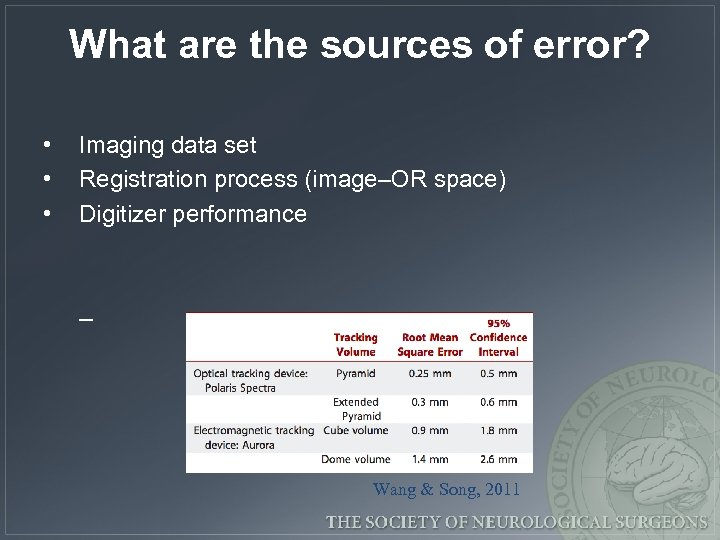 What are the sources of error?

• Imaging data set
• Registration process (image–OR space)
• Digitizer performance

–

| | Tracking Volume | Root Mean Square Error | 95% Confidence Interval |
|---|---|---|---|
| Optical tracking device: Polaris Spectra | Pyramid | 0.25 mm | 0.5 mm |
| | Extended Pyramid | 0.3 mm | 0.6 mm |
| Electromagnetic tracking device: Aurora | Cube volume | 0.9 mm | 1.8 mm |
| | Dome volume | 1.4 mm | 2.6 mm |

Wang & Song, 2011

SOCIETY OF NEUROLO

THE SOCIETY OF NEUROLOGICAL SURGEONS